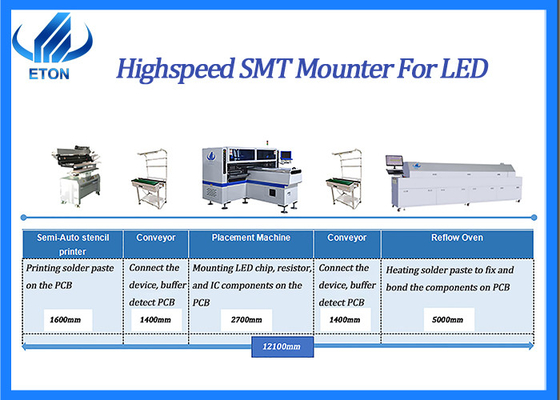 ETON

Highspeed SMT Mounter For LED

| Semi-Auto stencil printer | Conveyor | Placement Machine | Conveyor | Reflow Oven |
|---|---|---|---|---|
| Printing solder paste on the PCB | Connect the device, buffer detect PCB | Mounting LED chip, resistor, and IC components on the PCB | Connect the device, buffer detect PCB | Heating solder paste to fix and bond the components on PCB |
| 1600mm | 1400mm | 2700mm | 1400mm | 5000mm |

12100mm